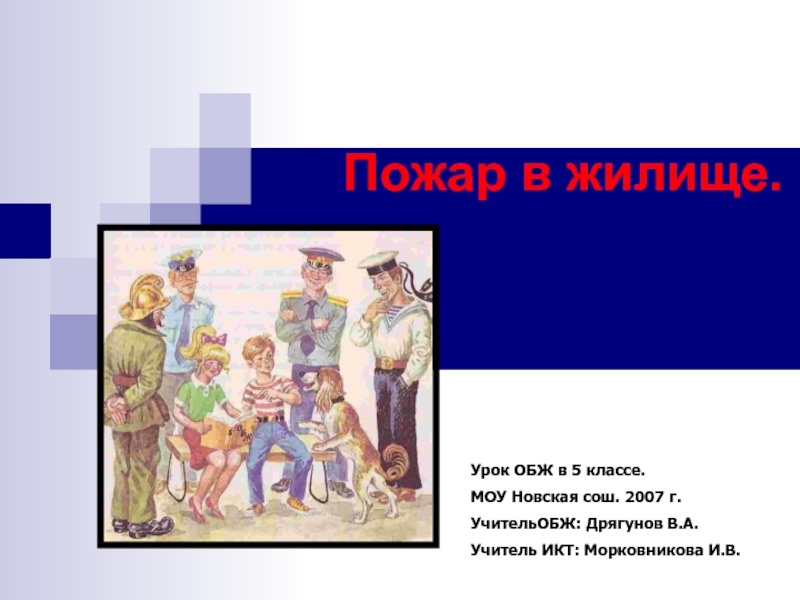 Пожар в жилище.

Урок ОБЖ в 5 классе.

МОУ Новская сош. 2007 г.

УчительОБЖ: Дрягунов В.А.

Учитель ИКТ: Морковникова И.В.